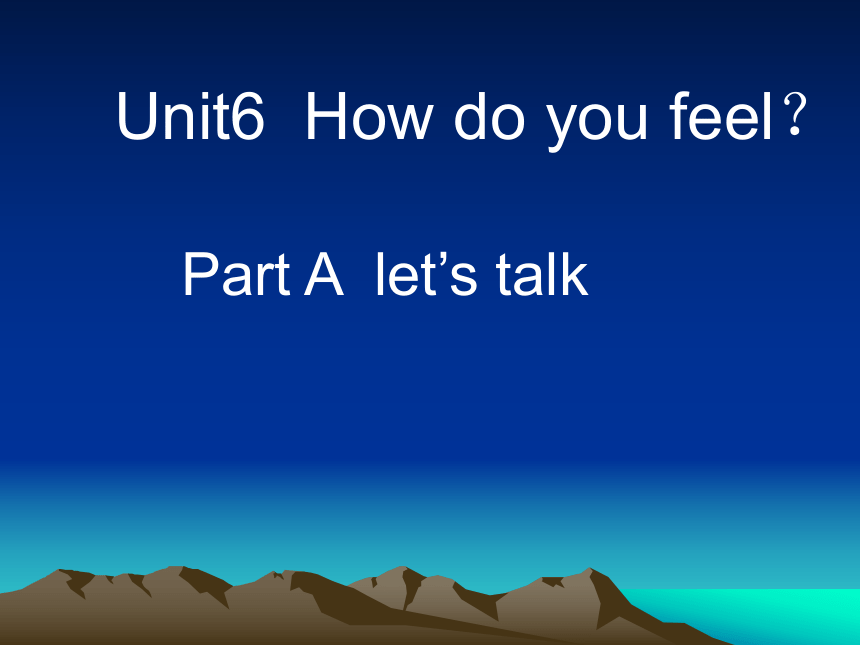 Unit6 How do you feel？

Part A let’s talk